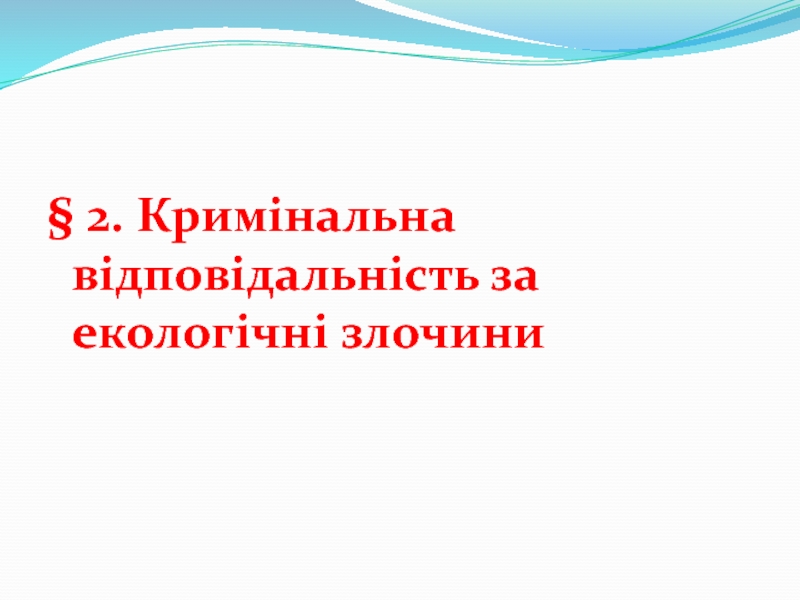 § 2. Кримінальна відповідальність за екологічні злочини